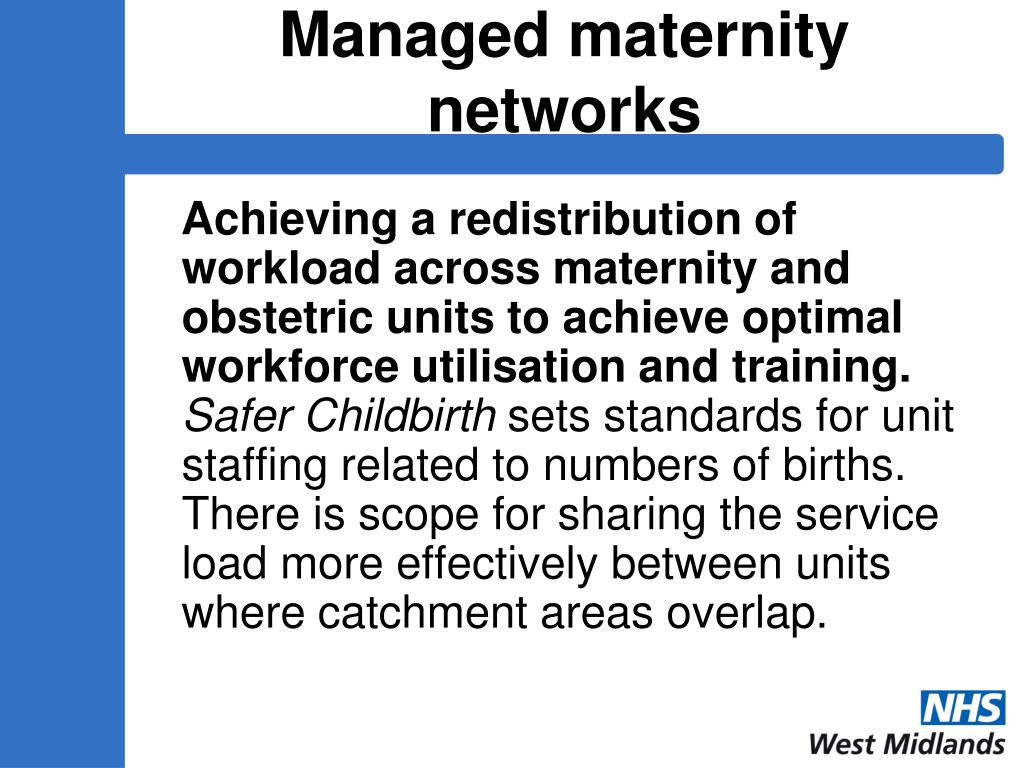 Managed maternity networks

Achieving a redistribution of workload across maternity and obstetric units to achieve optimal workforce utilisation and training.
Safer Childbirth sets standards for unit staffing related to numbers of births. There is scope for sharing the service load more effectively between units where catchment areas overlap.

NHS
West Midlands